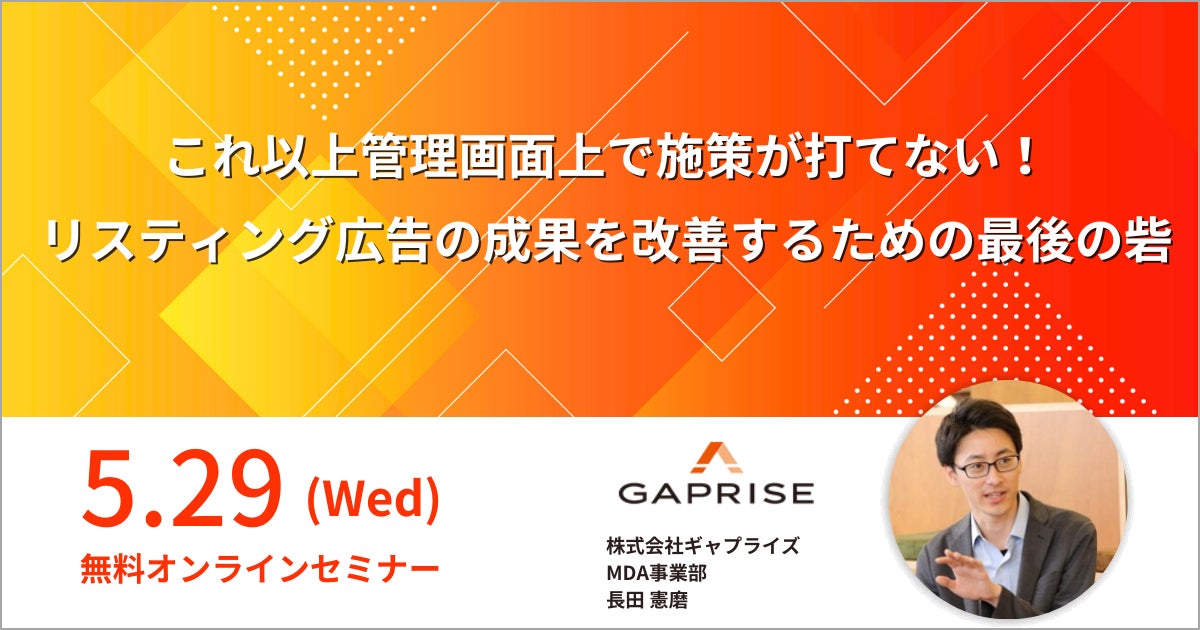 これ以上管理画面上で施策が打てない！
リスティング広告の成果を改善するための最後の砦

5.29 (Wed)
無料オンラインセミナー

GAPRISE

株式会社ギャプライズ
MDA事業部
長田 憲磨